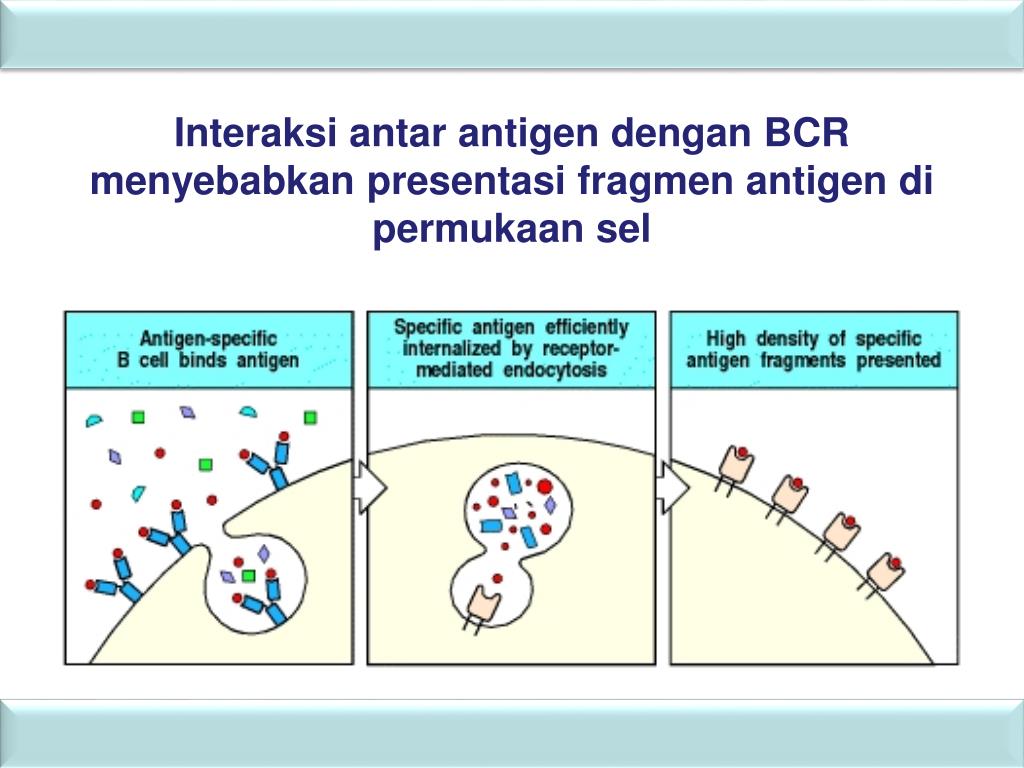 Interaksi antar antigen dengan BCR menyebabkan presentasi fragmen antigen di permukaan sel

Antigen-specific B cell binds antigen

Specific antigen efficiently internalized by receptor-mediated endocytosis

High density of specific antigen fragments presented